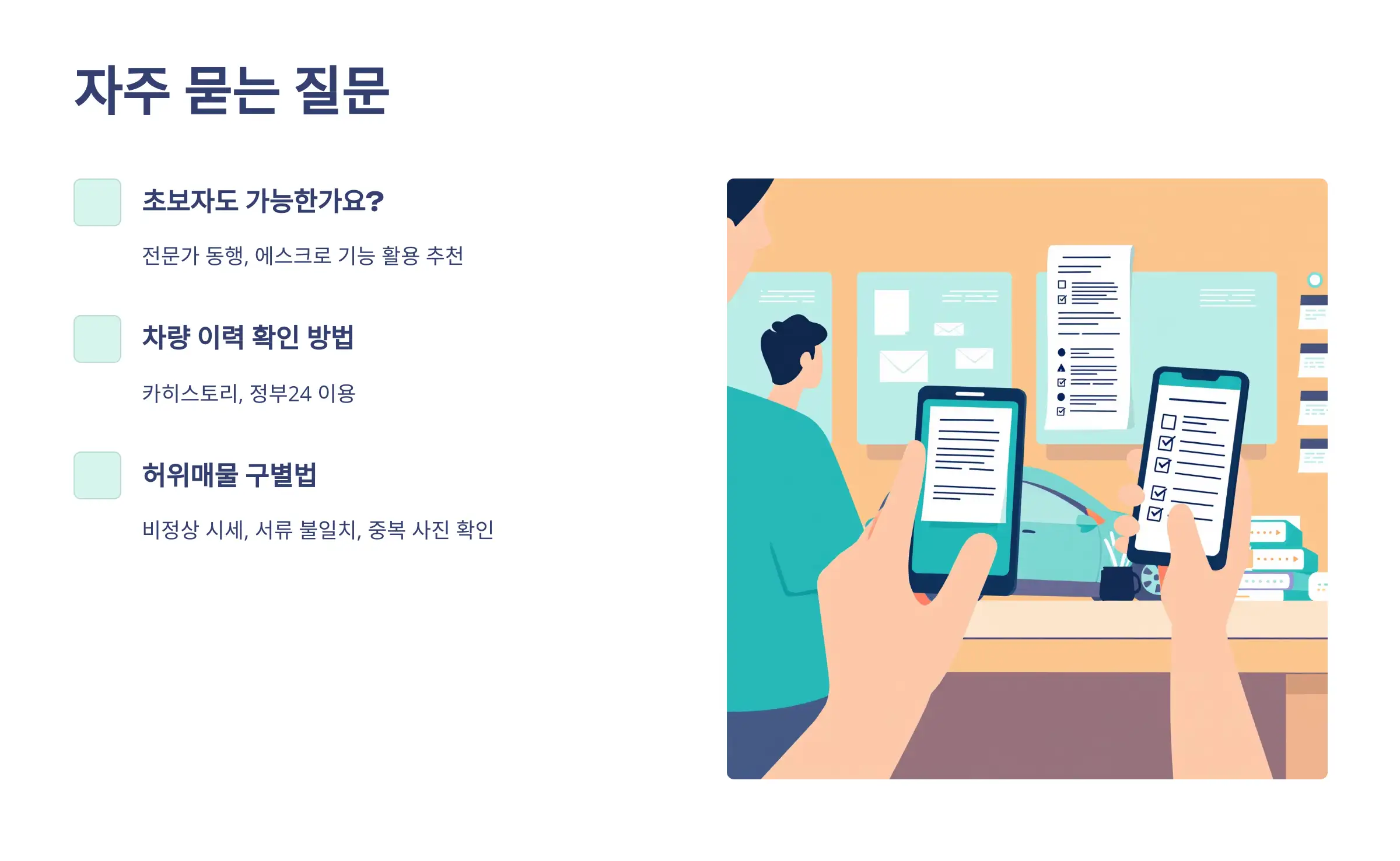 자주 묻는 질문

초보자도 가능한가요?

전문가 동행, 에스크로 기능 활용 추천

차량 이력 확인 방법

카히스토리, 정부24 이용

허위매물 구별법

비정상 시세, 서류 불일치, 중복 사진 확인